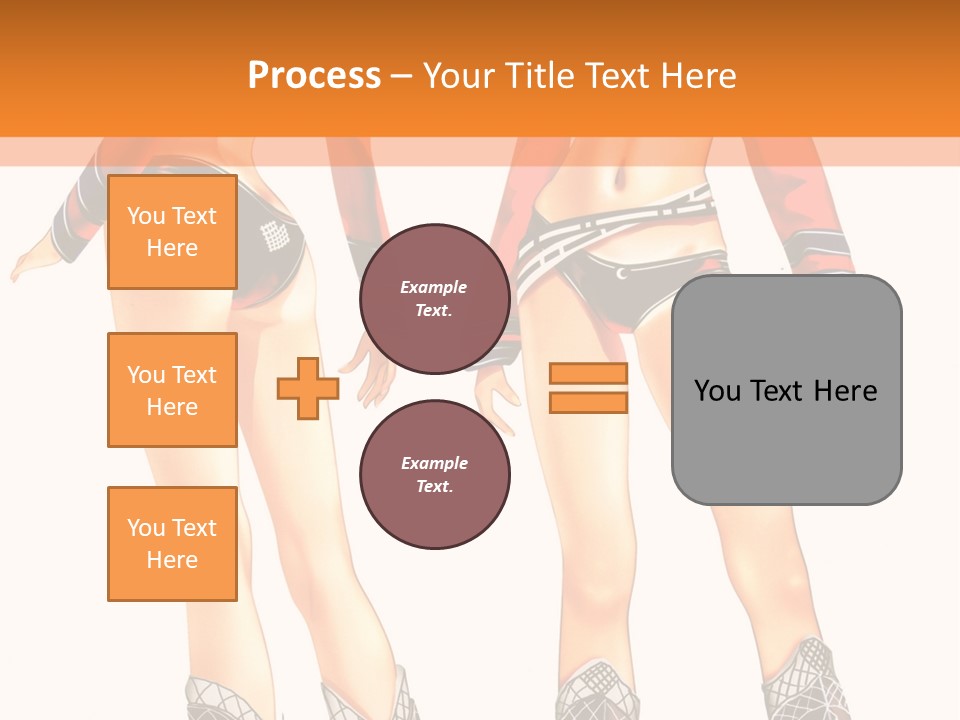 Process – Your Title Text Here

You Text Here

You Text Here

You Text Here

Example Text.

Example Text.

You Text Here